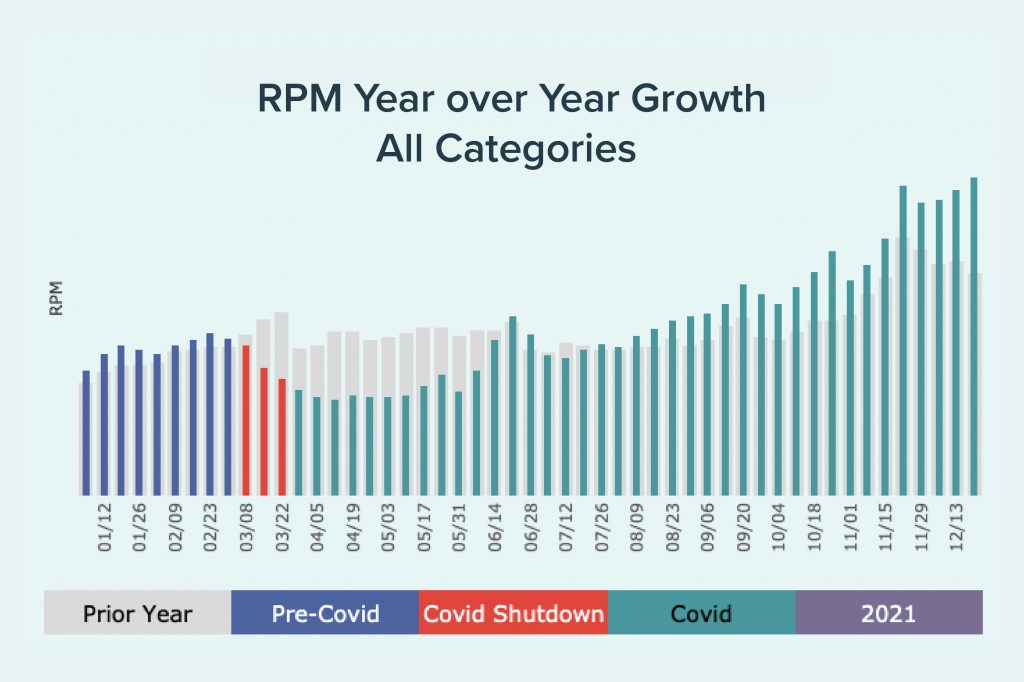 RPM Year over Year Growth
All Categories

RPM

01/12
01/26
02/09
02/23
03/08
03/22
04/05
04/19
05/03
05/17
05/31
06/14
06/28
07/12
07/26
08/09
08/23
09/06
09/20
10/04
10/18
11/01
11/15
11/29
12/13

Prior Year
Pre-Covid
Covid Shutdown
Covid
2021